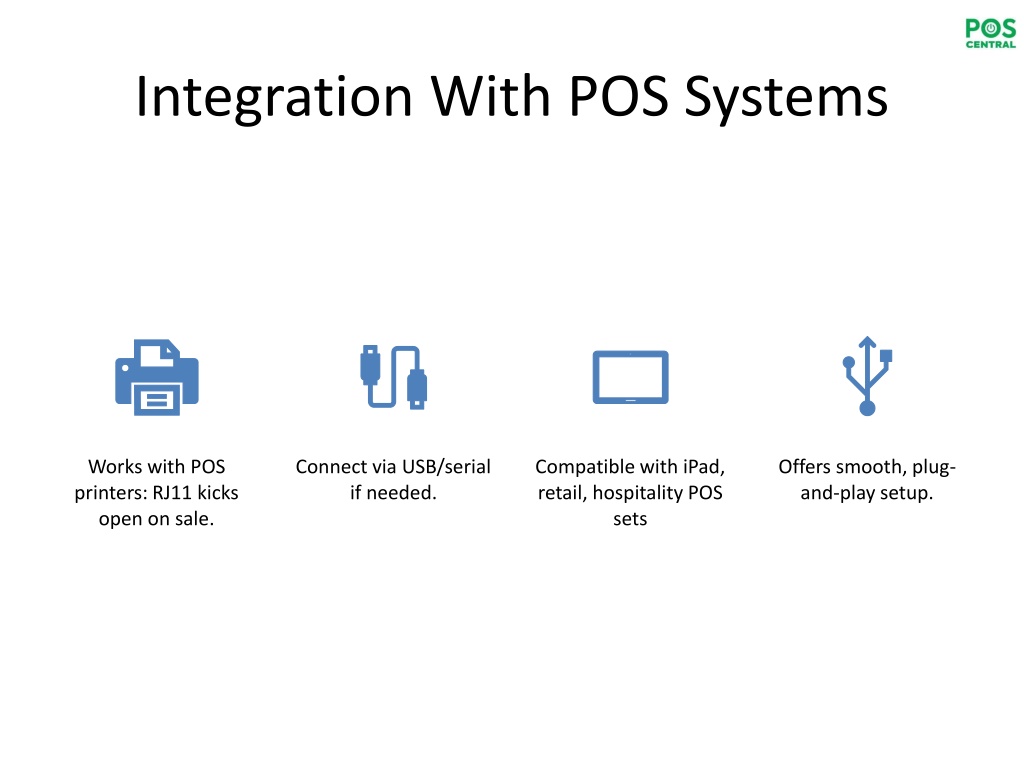 POS CENTRAL

Integration With POS Systems

Works with POS printers: RJ11 kicks open on sale.

Connect via USB/serial if needed.

Compatible with iPad, retail, hospitality POS sets

Offers smooth, plug-and-play setup.